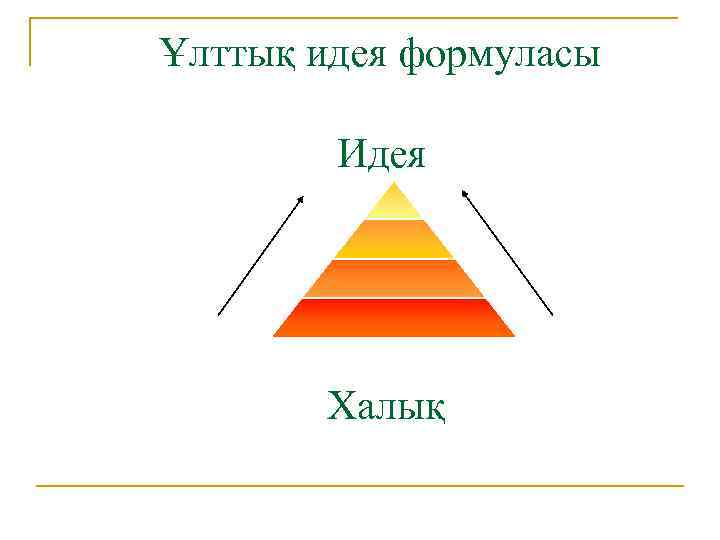 Ұлттық идея формуласы

Идея

Халық